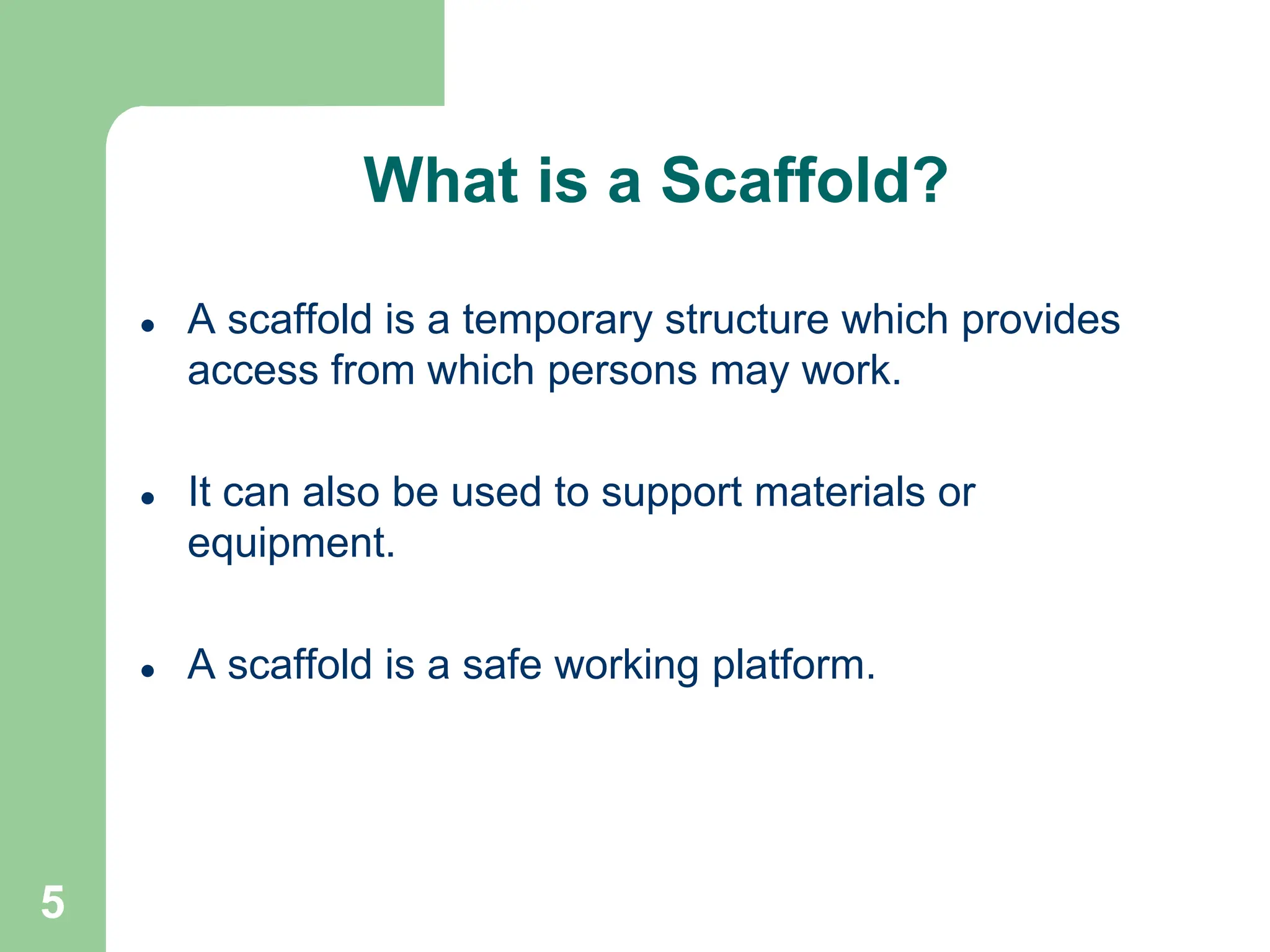 What is a Scaffold?

• A scaffold is a temporary structure which provides access from which persons may work.

• It can also be used to support materials or equipment.

• A scaffold is a safe working platform.

5